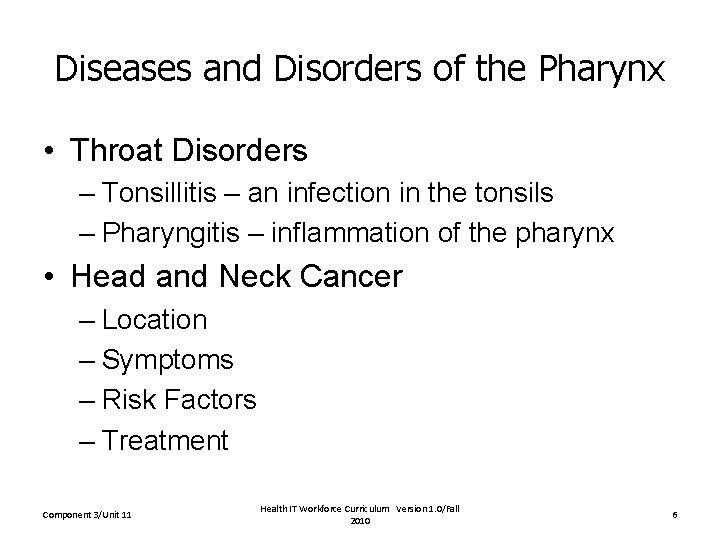 Diseases and Disorders of the Pharynx

• Throat Disorders
– Tonsillitis – an infection in the tonsils
– Pharyngitis – inflammation of the pharynx

• Head and Neck Cancer
– Location
– Symptoms
– Risk Factors
– Treatment

Component 3/Unit 11

Health IT Workforce Curriculum Version 1.0/Fall 2010

6